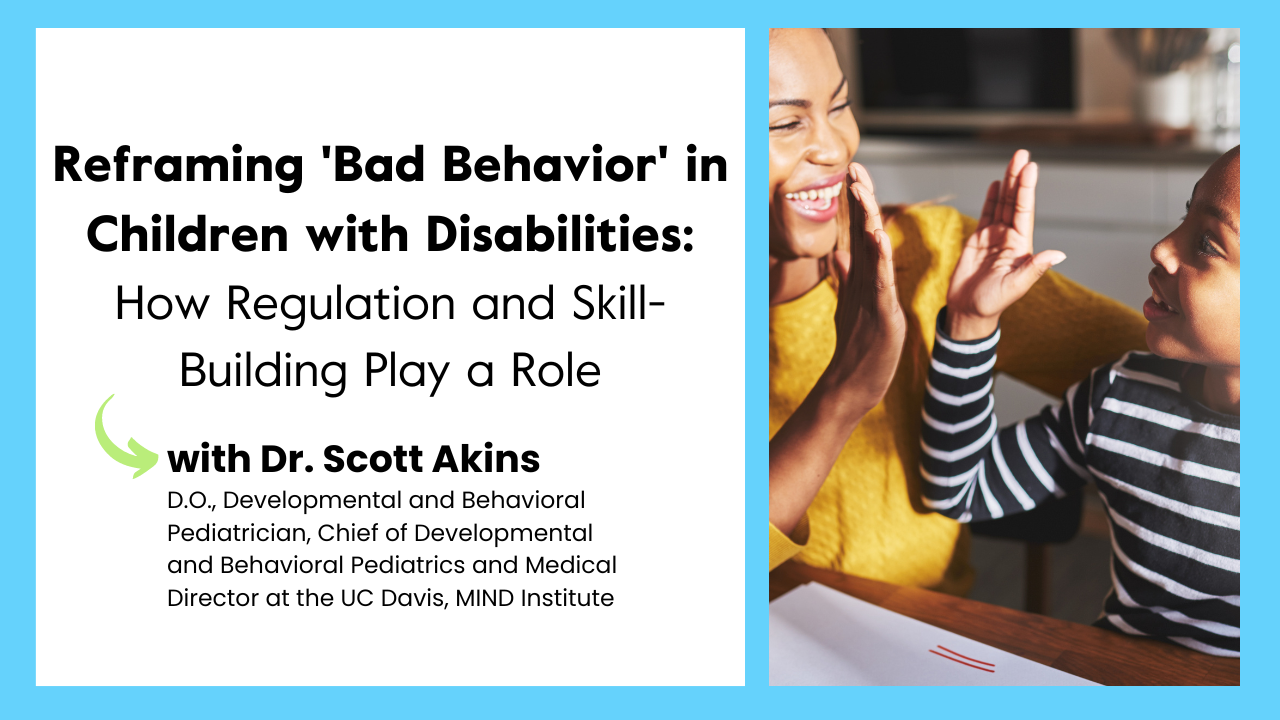 Reframing 'Bad Behavior' in Children with Disabilities: How Regulation and Skill-Building Play a Role

with Dr. Scott Akins
D.O., Developmental and Behavioral Pediatrician, Chief of Developmental and Behavioral Pediatrics and Medical Director at the UC Davis, MIND Institute